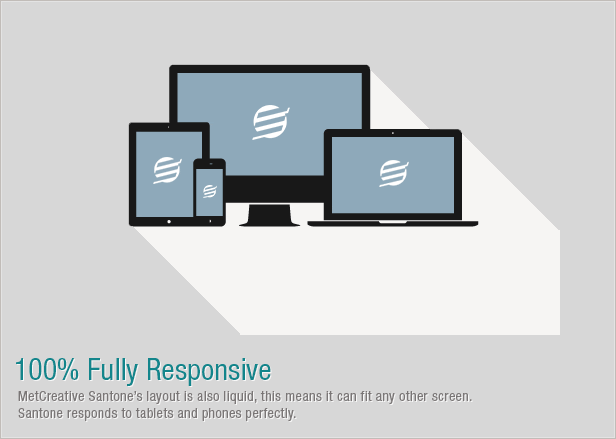 100% Fully Responsive

MetCreative Santone's layout is also liquid, this means it can fit any other screen. Santone responds to tablets and phones perfectly.